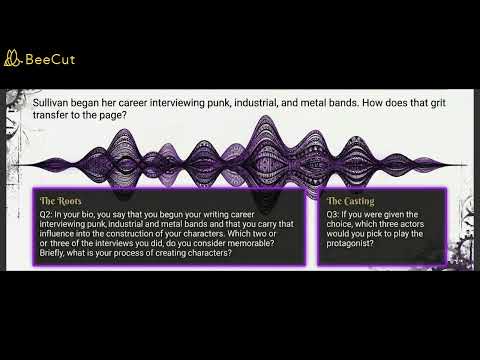 BeeCut

Sullivan began her career interviewing punk, industrial, and metal bands. How does that grit transfer to the page?

The Roots

Q2: In your bio, you say that you begun your writing career interviewing punk, industrial and metal bands and that you carry that influence into the construction of your characters. Which two or or three of the interviews you did, do you consider memorable? Briefly, what is your process of creating characters?

The Casting

Q3: If you were given the choice, which three actors would you pick to play the protagonist?